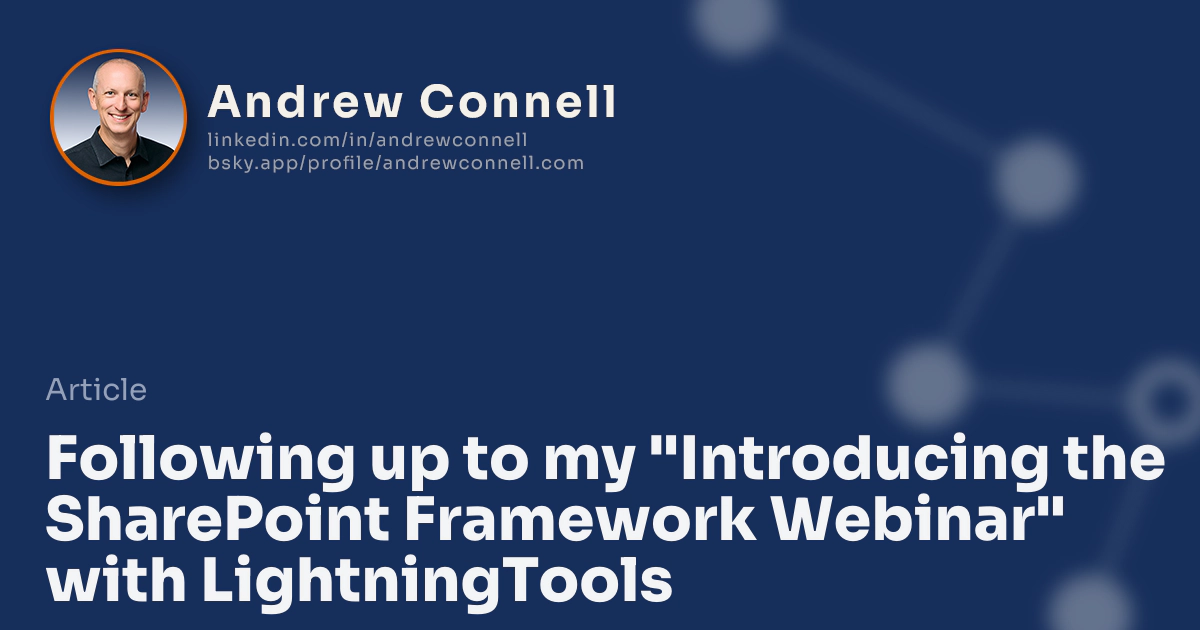 Andrew Connell
linkedin.com/in/andrewconnell
bsky.app/profile/andrewconnell.com

Article

Following up to my "Introducing the SharePoint Framework Webinar" with LightningTools